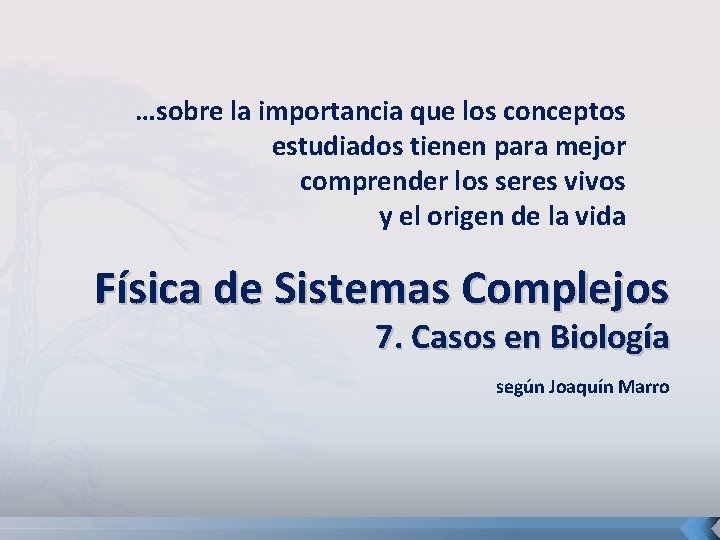 …sobre la importancia que los conceptos estudiados tienen para mejor comprender los seres vivos y el origen de la vida

Física de Sistemas Complejos
7. Casos en Biología

según Joaquín Marro